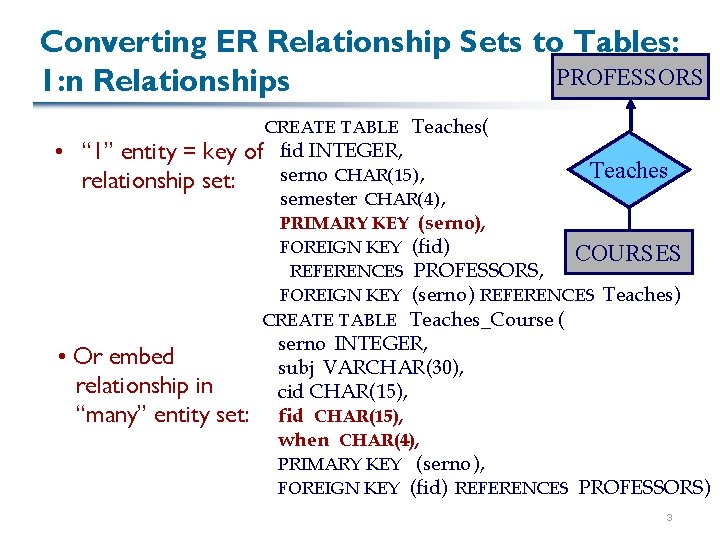 Converting ER Relationship Sets to Tables: 1:n Relationships

PROFESSORS

Teaches

COURSES

• "1" entity = key of relationship set:

CREATE TABLE Teaches(
fid INTEGER,
serno CHAR(15),
semester CHAR(4),
PRIMARY KEY (serno),
FOREIGN KEY (fid)
REFERENCES PROFESSORS,
FOREIGN KEY (serno) REFERENCES Teaches)

• Or embed relationship in "many" entity set:

CREATE TABLE Teaches_Course (
serno INTEGER,
subj VARCHAR(30),
cid CHAR(15),
fid CHAR(15),
when CHAR(4),
PRIMARY KEY (serno),
FOREIGN KEY (fid) REFERENCES PROFESSORS)

3